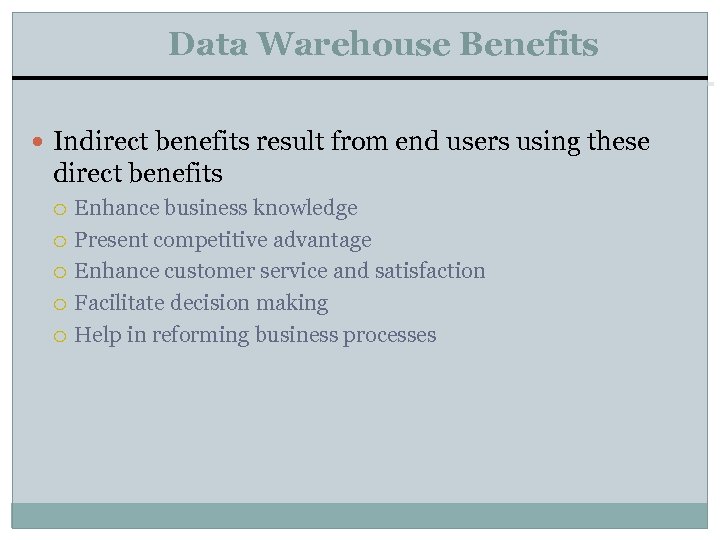 Data Warehouse Benefits

Indirect benefits result from end users using these direct benefits

Enhance business knowledge

Present competitive advantage

Enhance customer service and satisfaction

Facilitate decision making

Help in reforming business processes